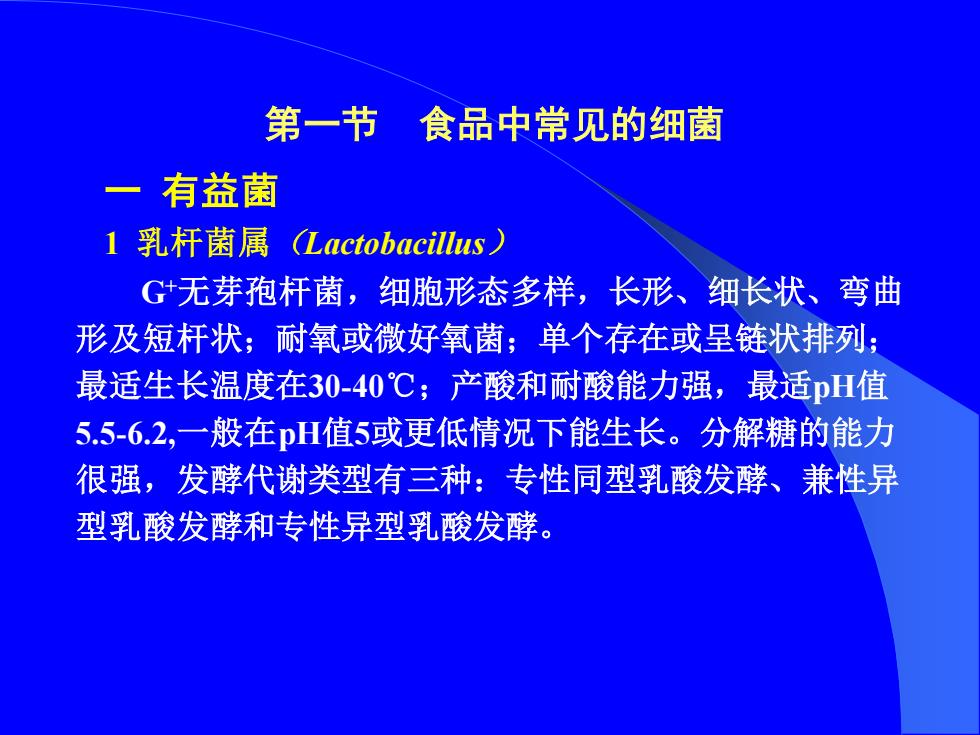 第一节　食品中常见的细菌

一 有益菌

1 乳杆菌属（Lactobacillus）

$G^+$无芽孢杆菌，细胞形态多样，长形、细长状、弯曲形及短杆状；耐氧或微好氧菌；单个存在或呈链状排列；最适生长温度在30-40℃；产酸和耐酸能力强，最适pH值5.5-6.2,一般在pH值5或更低情况下能生长。分解糖的能力很强，发酵代谢类型有三种：专性同型乳酸发酵、兼性异型乳酸发酵和专性异型乳酸发酵。